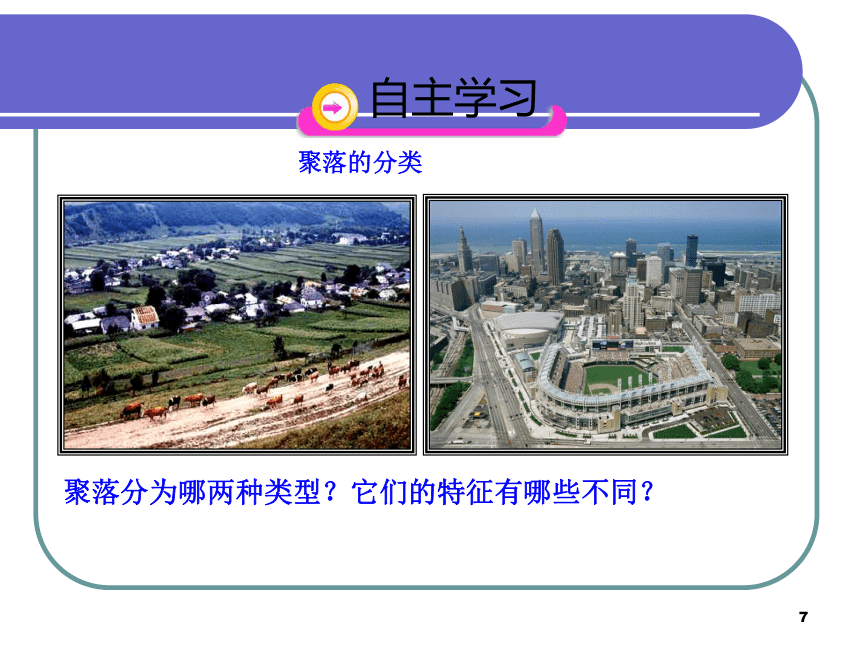 自主学习

聚落的分类

聚落分为哪两种类型？它们的特征有哪些不同？

7